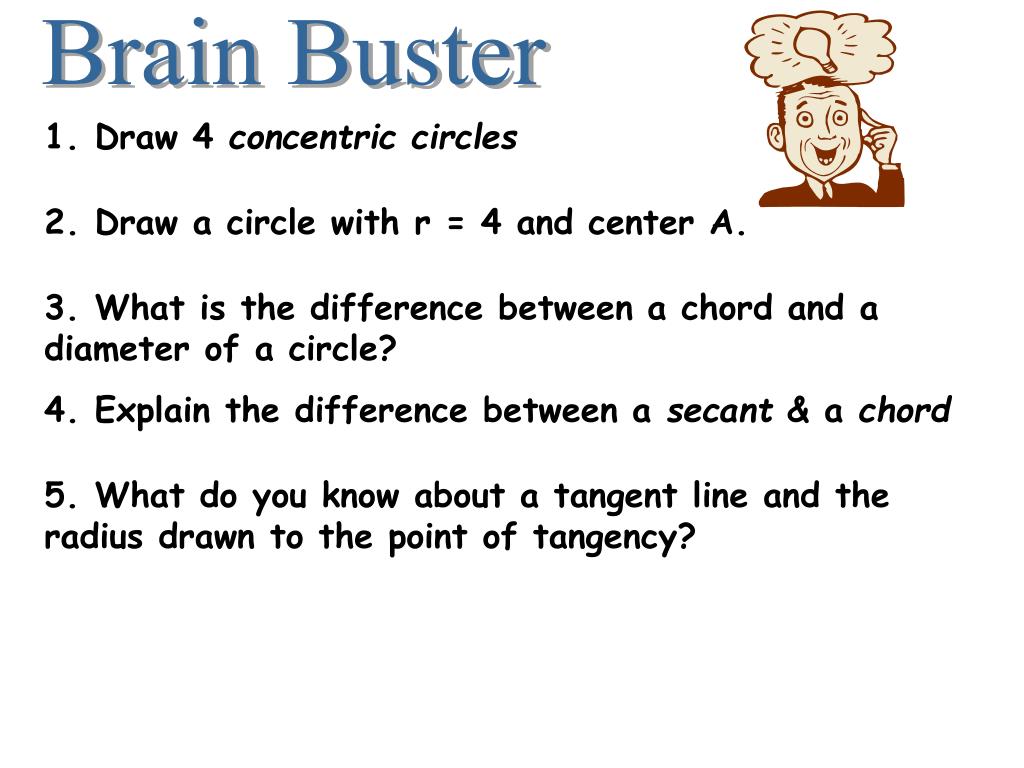 Brain Buster

1. Draw 4 concentric circles

2. Draw a circle with r = 4 and center A.

3. What is the difference between a chord and a diameter of a circle?

4. Explain the difference between a secant & a chord

5. What do you know about a tangent line and the radius drawn to the point of tangency?